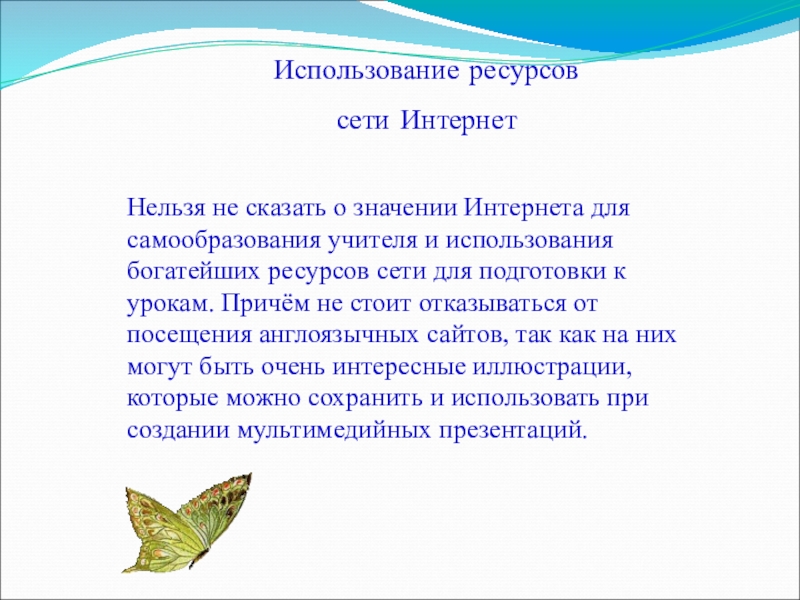 Использование ресурсов

сети Интернет

Нельзя не сказать о значении Интернета для самообразования учителя и использования богатейших ресурсов сети для подготовки к урокам. Причём не стоит отказываться от посещения англоязычных сайтов, так как на них могут быть очень интересные иллюстрации, которые можно сохранить и использовать при создании мультимедийных презентаций.